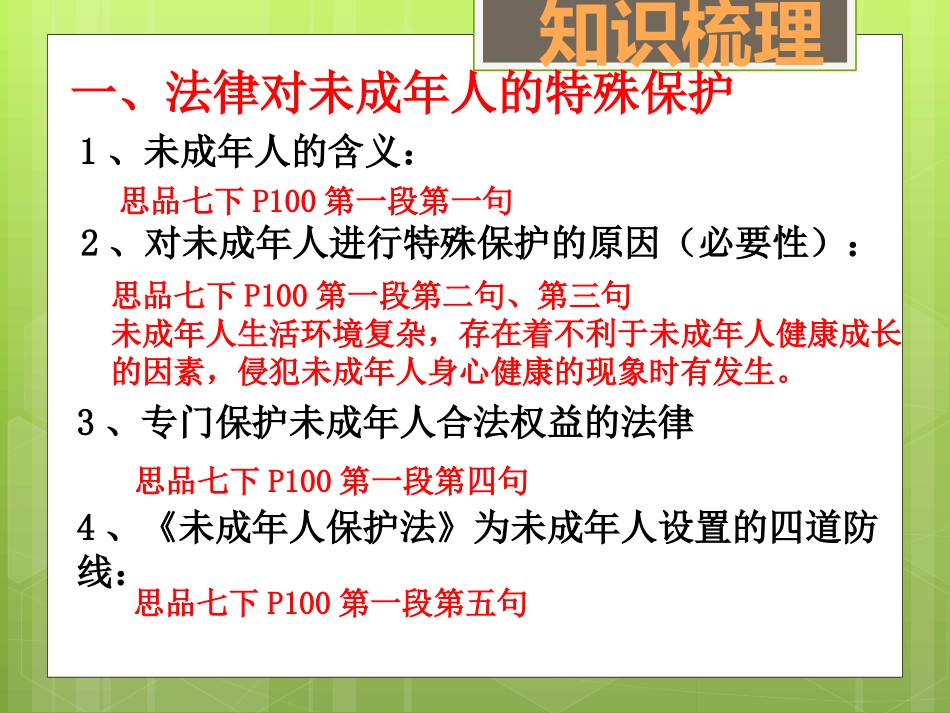 知识梳理

一、法律对未成年人的特殊保护

1、未成年人的含义：

思品七下P100第一段第一句

2、对未成年人进行特殊保护的原因（必要性）：

思品七下P100第一段第二句、第三句

未成年人生活环境复杂，存在着不利于未成年人健康成长的因素，侵犯未成年人身心健康的现象时有发生。

3、专门保护未成年人合法权益的法律

思品七下P100第一段第四句

4、《未成年人保护法》为未成年人设置的四道防线：

思品七下P100第一段第五句